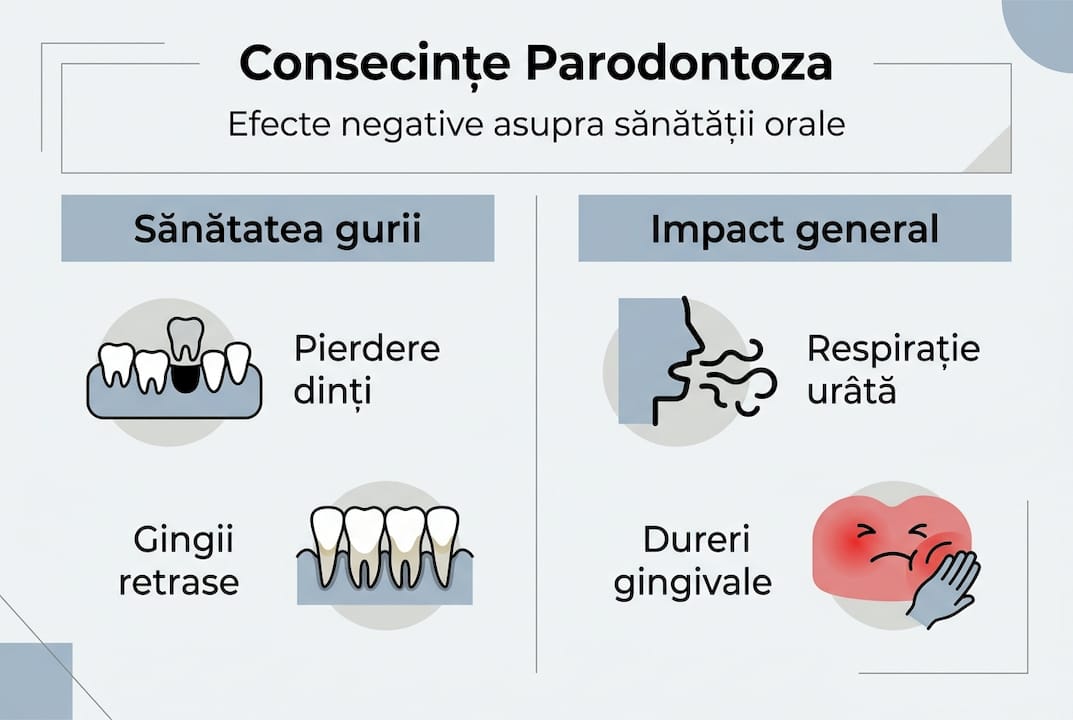 Consecințe Parodontoza

Efecte negative asupra sănătății orale

Sănătatea gurii

Pierdere dinți

Gingii retrase

Impact general

Respirație urâtă

Dureri gingivale